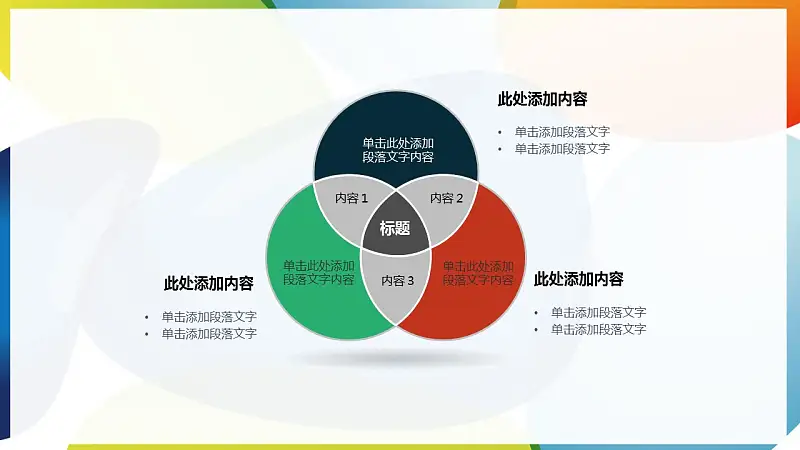 此处添加内容

• 单击添加段落文字
• 单击添加段落文字

单击此处添加段落文字内容

内容 1

内容 2

标题

单击此处添加段落文字内容

内容 3

单击此处添加段落文字内容

此处添加内容

• 单击添加段落文字
• 单击添加段落文字

此处添加内容

• 单击添加段落文字
• 单击添加段落文字